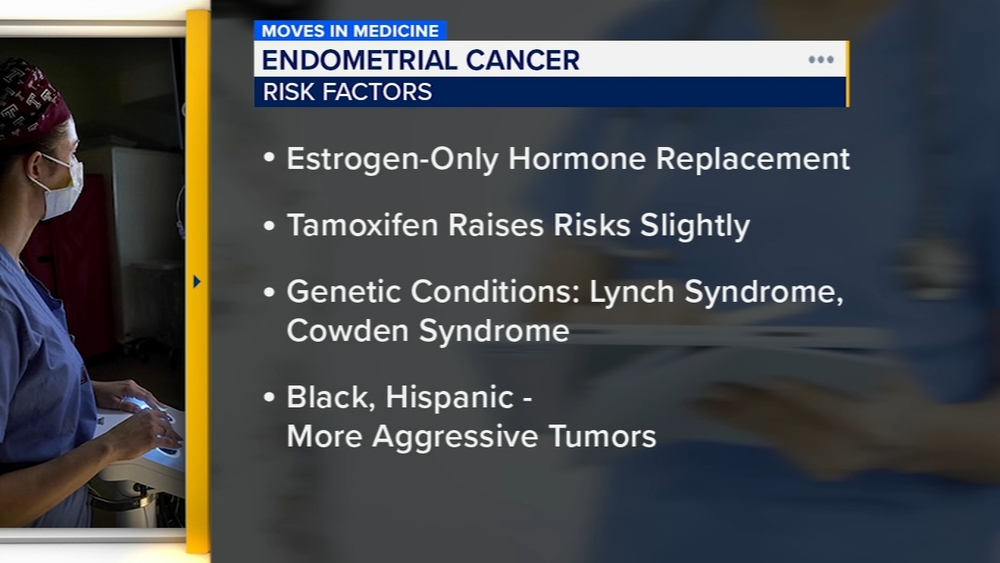 MOVES IN MEDICINE
ENDOMETRIAL CANCER
RISK FACTORS

• Estrogen-Only Hormone Replacement

• Tamoxifen Raises Risks Slightly

• Genetic Conditions: Lynch Syndrome, Cowden Syndrome

• Black, Hispanic - More Aggressive Tumors